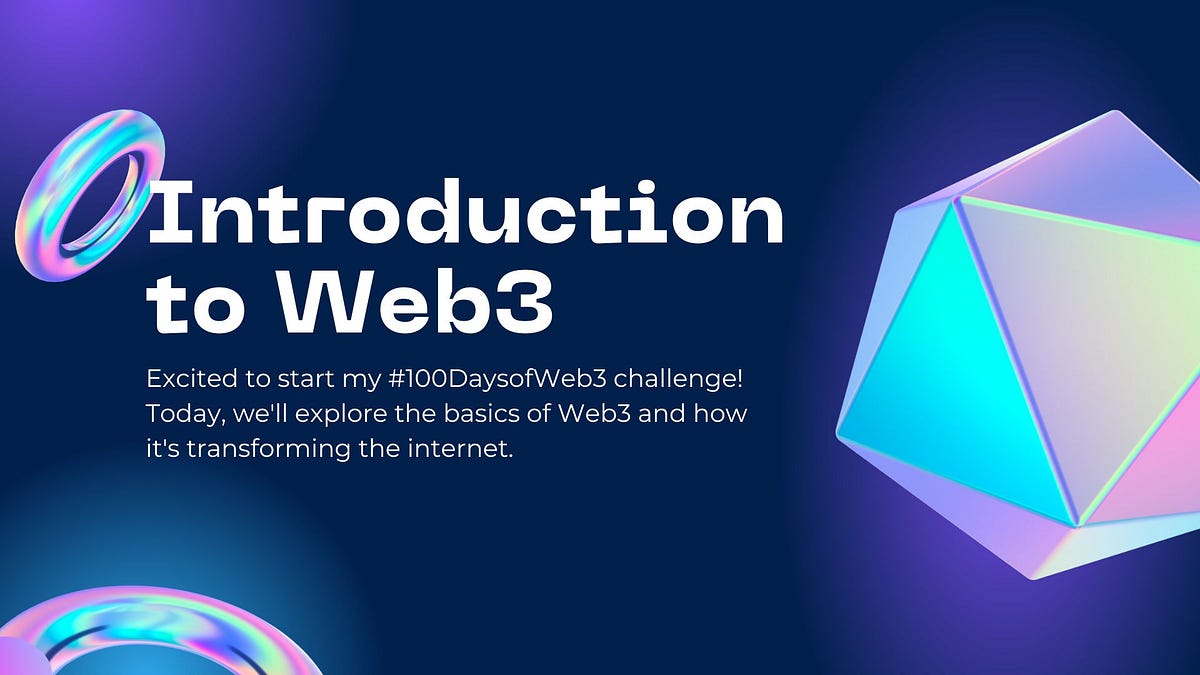 Introduction to Web3

Excited to start my #100DaysofWeb3 challenge! Today, we'll explore the basics of Web3 and how it's transforming the internet.